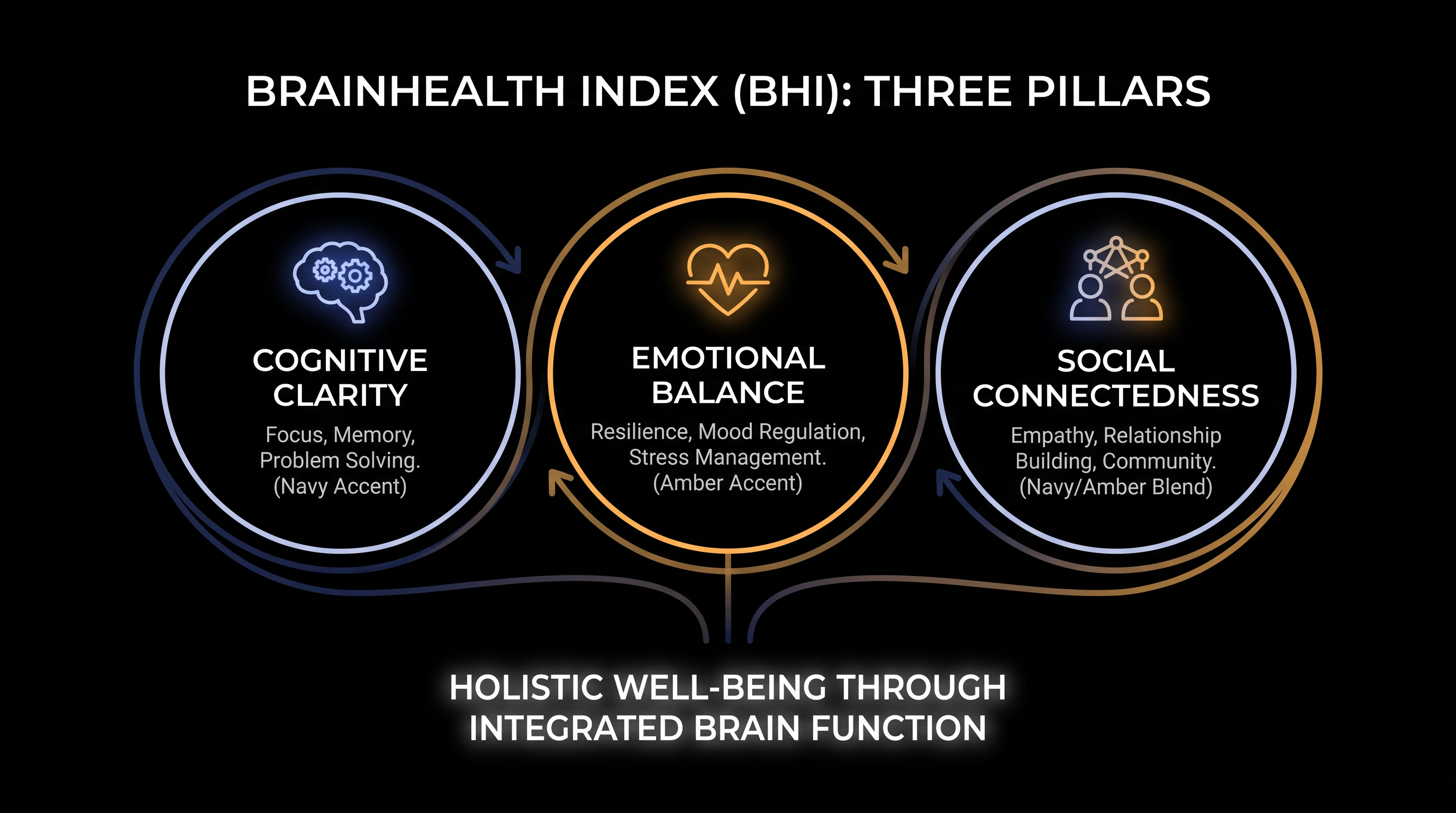 BRAINHEALTH INDEX (BHI): THREE PILLARS

COGNITIVE CLARITY
Focus, Memory, Problem Solving. (Navy Accent)

EMOTIONAL BALANCE
Resilience, Mood Regulation, Stress Management. (Amber Accent)

SOCIAL CONNECTEDNESS
Empathy, Relationship Building, Community. (Navy/Amber Blend)

HOLISTIC WELL-BEING THROUGH INTEGRATED BRAIN FUNCTION